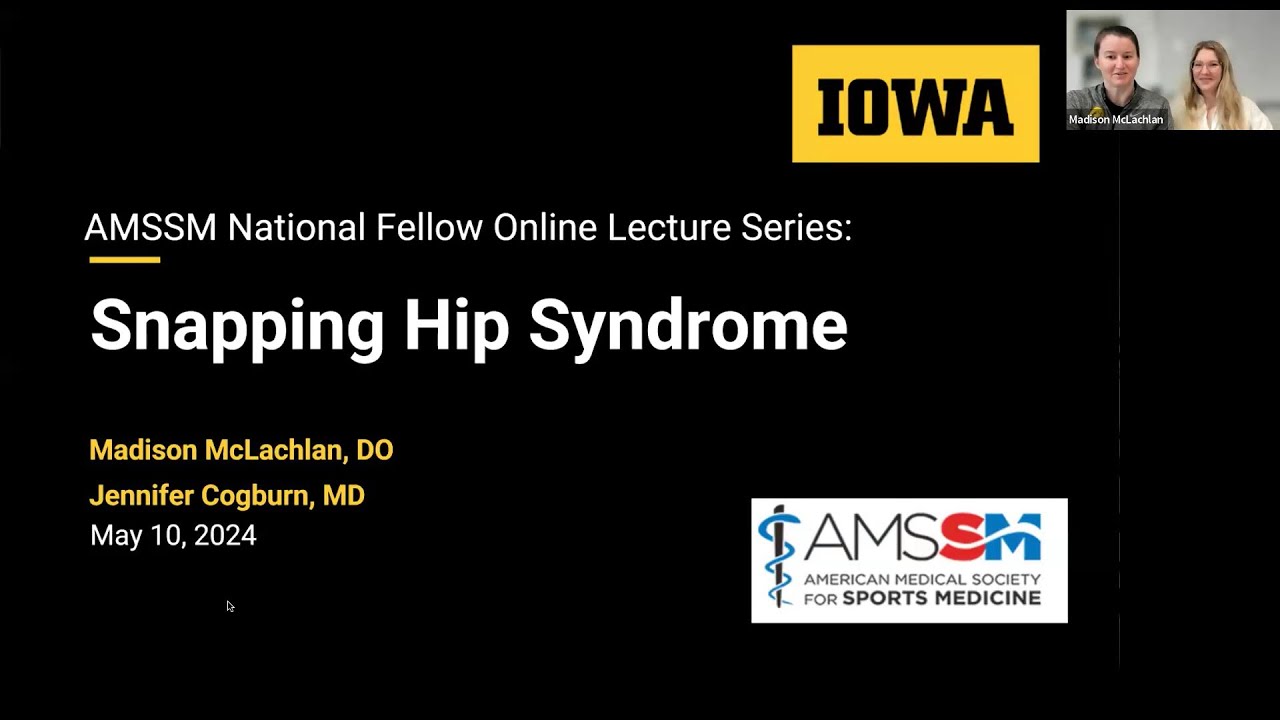 IOWA

Madison McLachlan

AMSSM National Fellow Online Lecture Series:

Snapping Hip Syndrome

Madison McLachlan, DO

Jennifer Cogburn, MD

May 10, 2024

AMSSM
AMERICAN MEDICAL SOCIETY FOR SPORTS MEDICINE